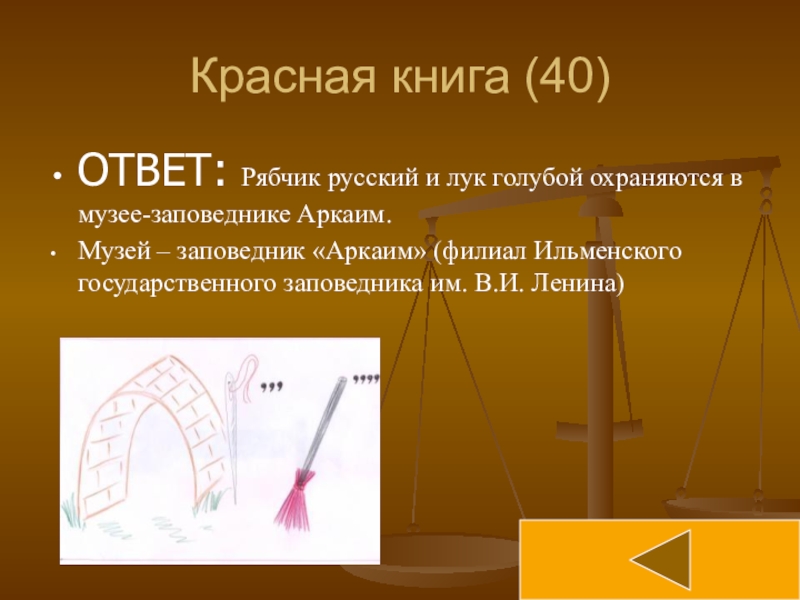 Красная книга (40)

• ОТВЕТ: Рябчик русский и лук голубой охраняются в музее-заповеднике Аркаим.

• Музей – заповедник «Аркаим» (филиал Ильменского государственного заповедника им. В.И. Ленина)

,,,

,,,,